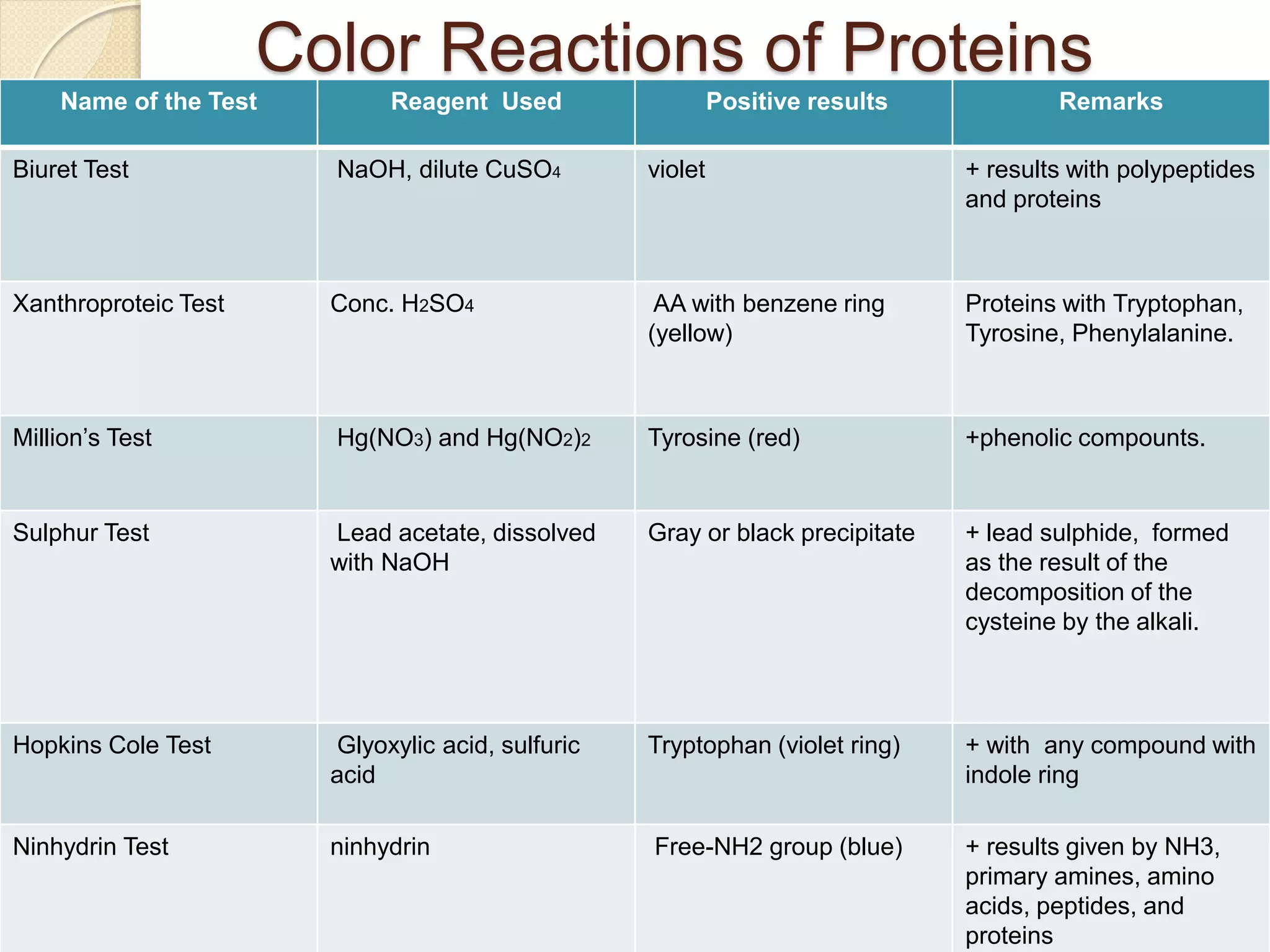 Color Reactions of Proteins

| Name of the Test | Reagent Used | Positive results | Remarks |
|---|---|---|---|
| Biuret Test | NaOH, dilute $CuSO_4$ | violet | + results with polypeptides and proteins |
| Xanthroproteic Test | Conc. $H_2SO_4$ | AA with benzene ring (yellow) | Proteins with Tryptophan, Tyrosine, Phenylalanine. |
| Million's Test | $Hg(NO_3)$ and $Hg(NO_2)_2$ | Tyrosine (red) | +phenolic compounts. |
| Sulphur Test | Lead acetate, dissolved with NaOH | Gray or black precipitate | + lead sulphide, formed as the result of the decomposition of the cysteine by the alkali. |
| Hopkins Cole Test | Glyoxylic acid, sulfuric acid | Tryptophan (violet ring) | + with any compound with indole ring |
| Ninhydrin Test | ninhydrin | Free-NH2 group (blue) | + results given by NH3, primary amines, amino acids, peptides, and proteins |